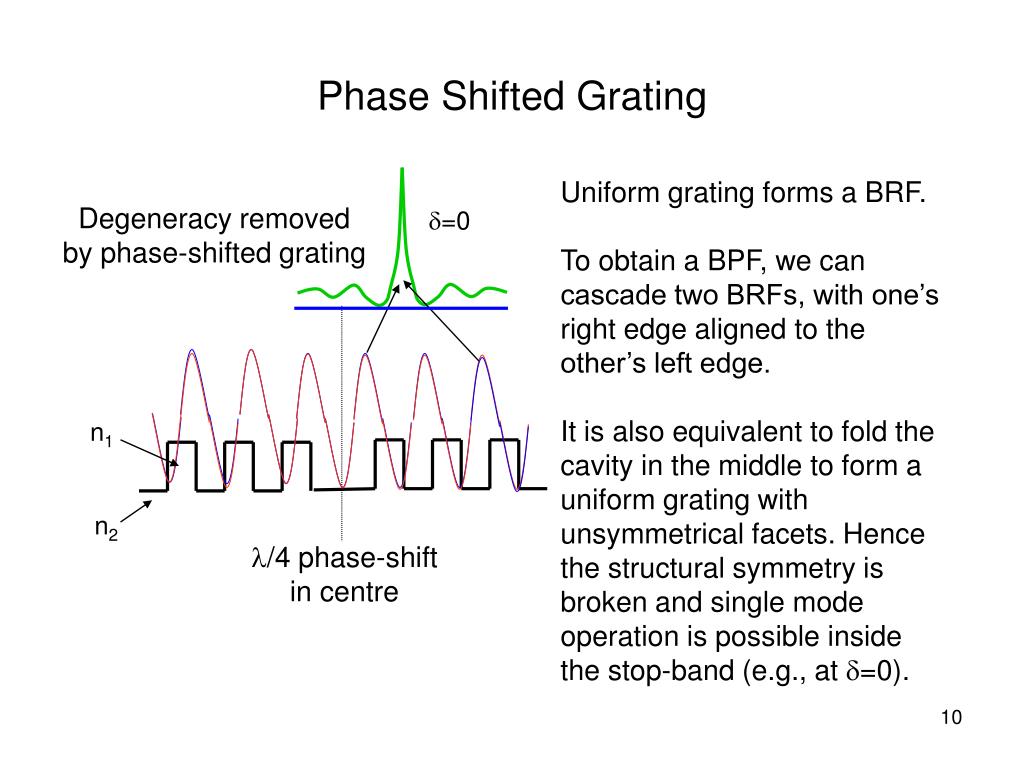 Phase Shifted Grating

Degeneracy removed by phase-shifted grating

$\delta$=0

$n_1$

$n_2$

$\lambda$/4 phase-shift in centre

Uniform grating forms a BRF.

To obtain a BPF, we can cascade two BRFs, with one's right edge aligned to the other's left edge.

It is also equivalent to fold the cavity in the middle to form a uniform grating with unsymmetrical facets. Hence the structural symmetry is broken and single mode operation is possible inside the stop-band (e.g., at $\delta$=0).

10